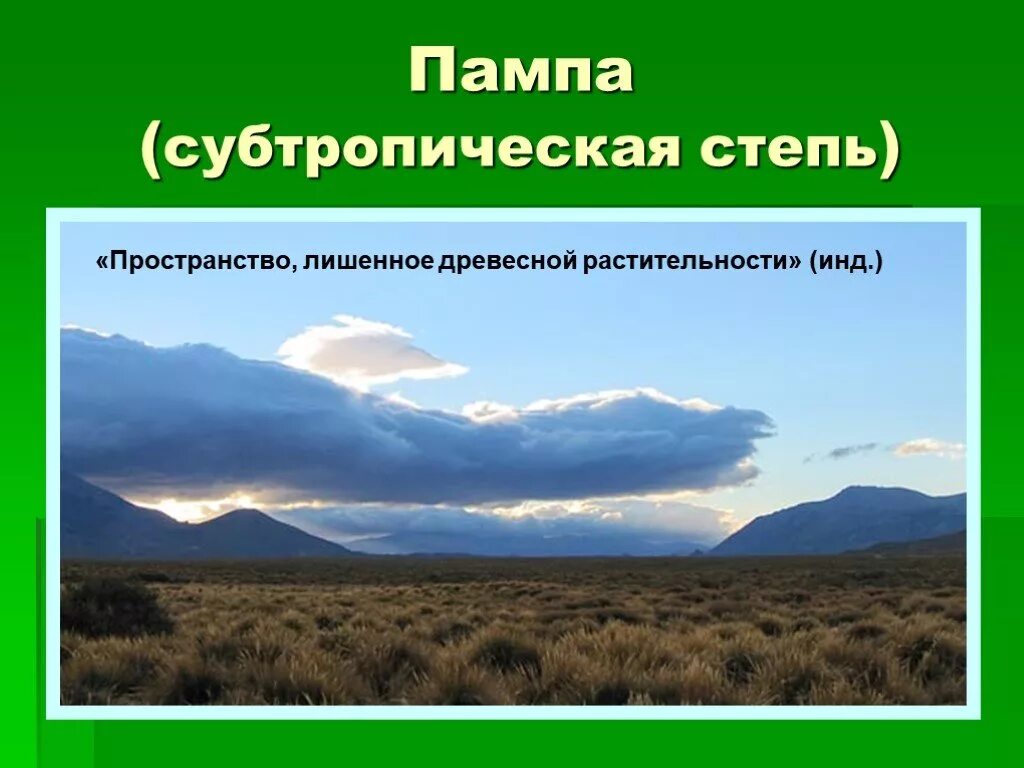 Пампа
(субтропическая степь)

«Пространство, лишенное древесной растительности» (инд.)